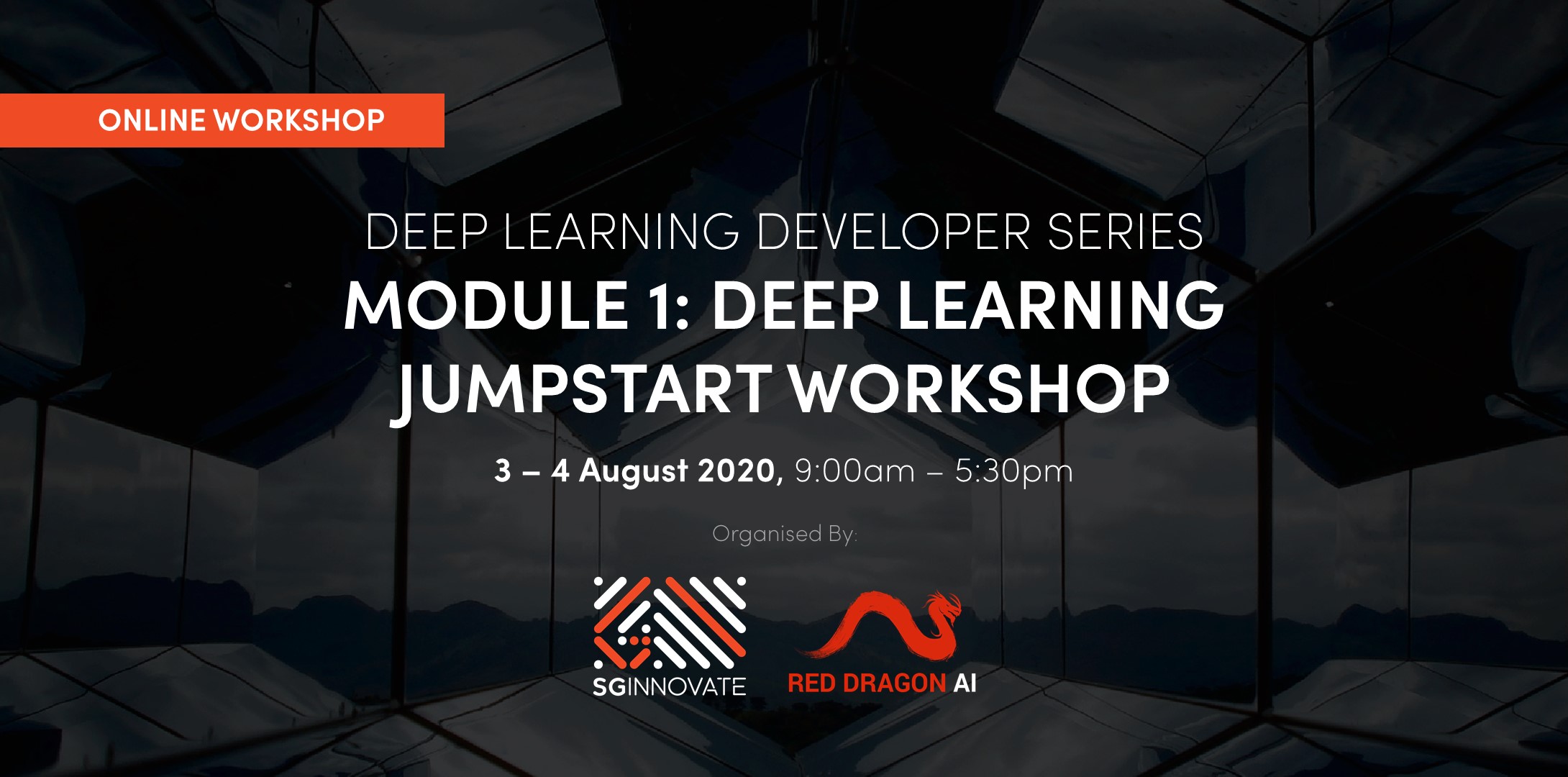 ONLINE WORKSHOP

DEEP LEARNING DEVELOPER SERIES

MODULE 1: DEEP LEARNING JUMPSTART WORKSHOP

3 – 4 August 2020, 9:00am – 5:30pm

Organised By:

SGINNOVATE

RED DRAGON AI